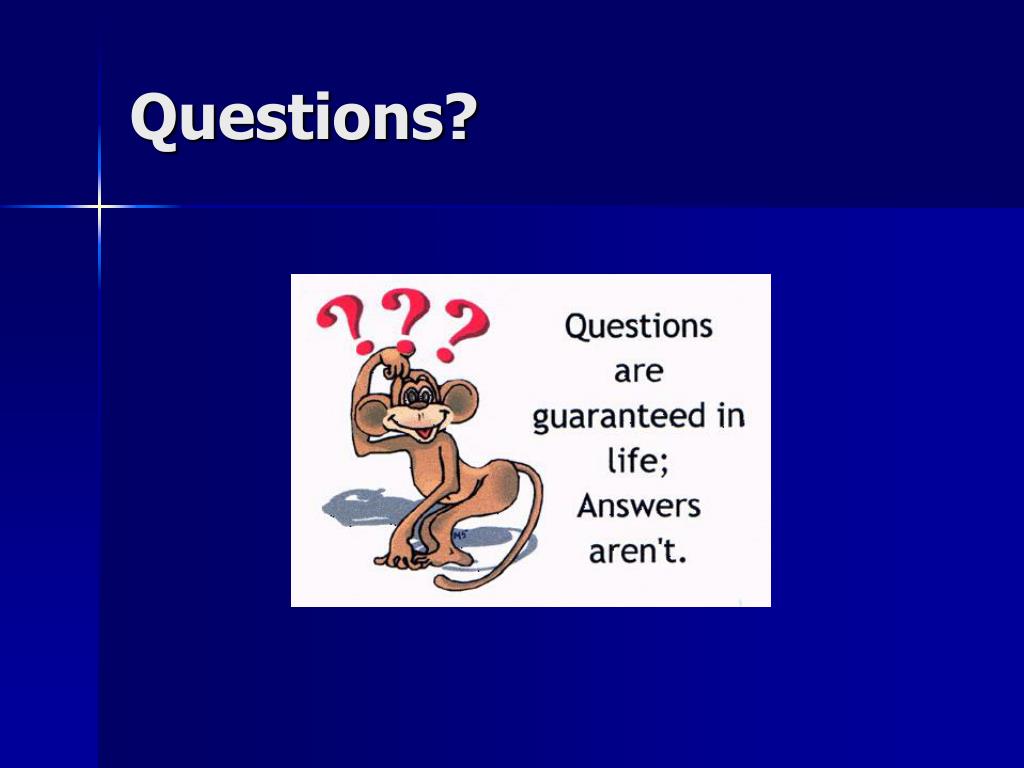 Questions?

???

Questions are guaranteed in life; Answers aren't.